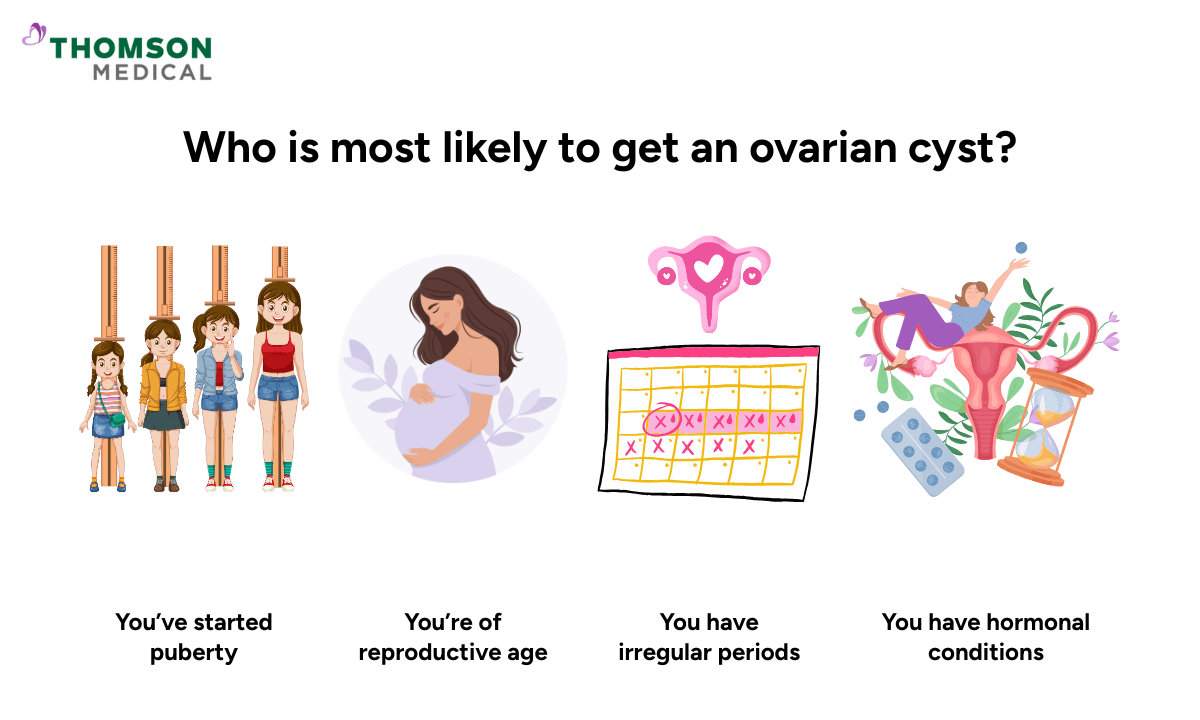 THOMSON
MEDICAL

Who is most likely to get an ovarian cyst?

You've started puberty

You're of reproductive age

You have irregular periods

You have hormonal conditions